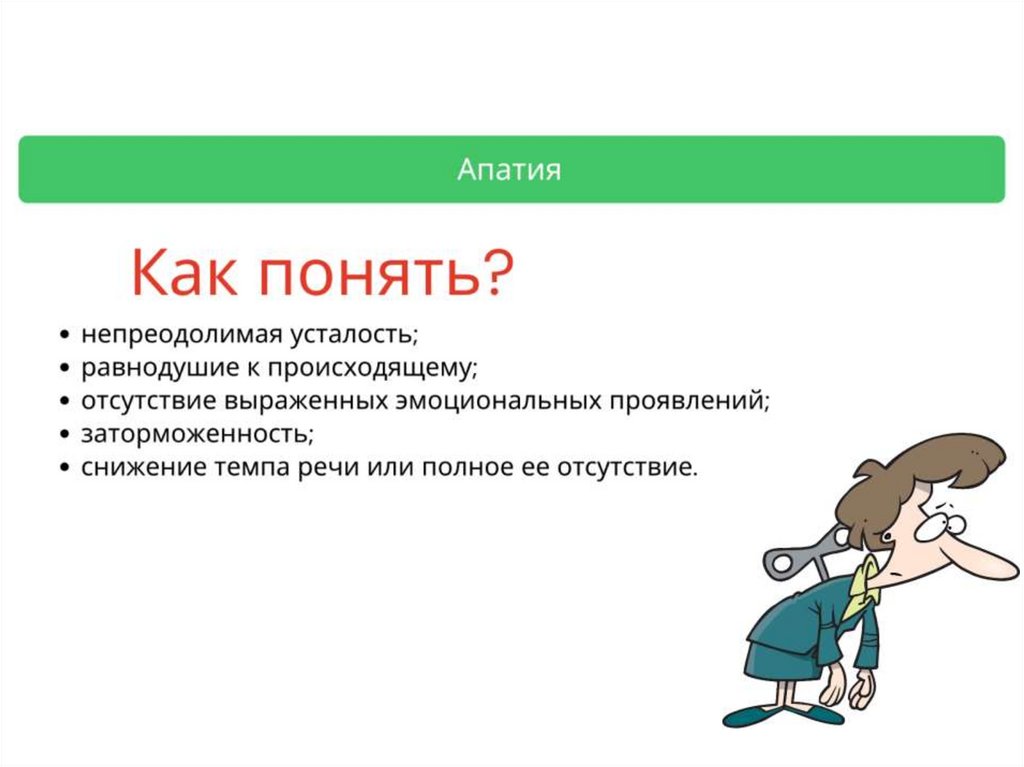 Апатия

Как понять?

• непреодолимая усталость;
• равнодушие к происходящему;
• отсутствие выраженных эмоциональных проявлений;
• заторможенность;
• снижение темпа речи или полное ее отсутствие.